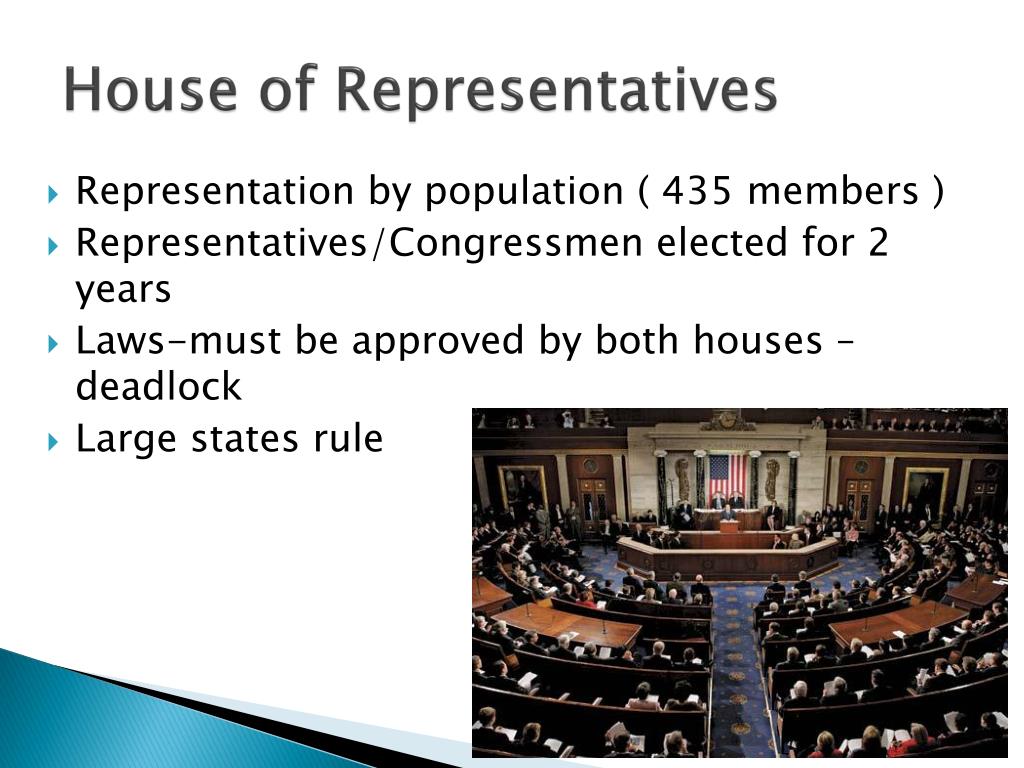 House of Representatives

Representation by population ( 435 members )

Representatives/Congressmen elected for 2 years

Laws-must be approved by both houses – deadlock

Large states rule